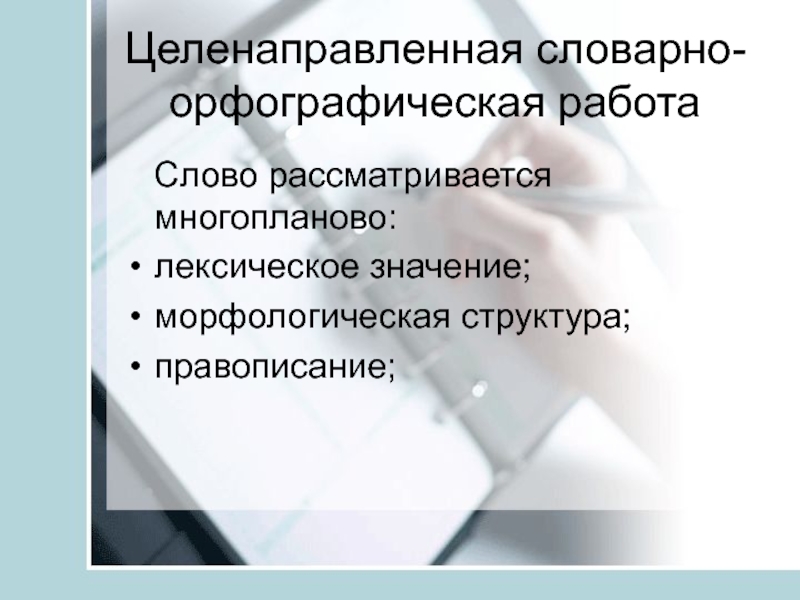 Целенаправленная словарно-орфографическая работа

Слово рассматривается многопланово:

• лексическое значение;
• морфологическая структура;
• правописание;